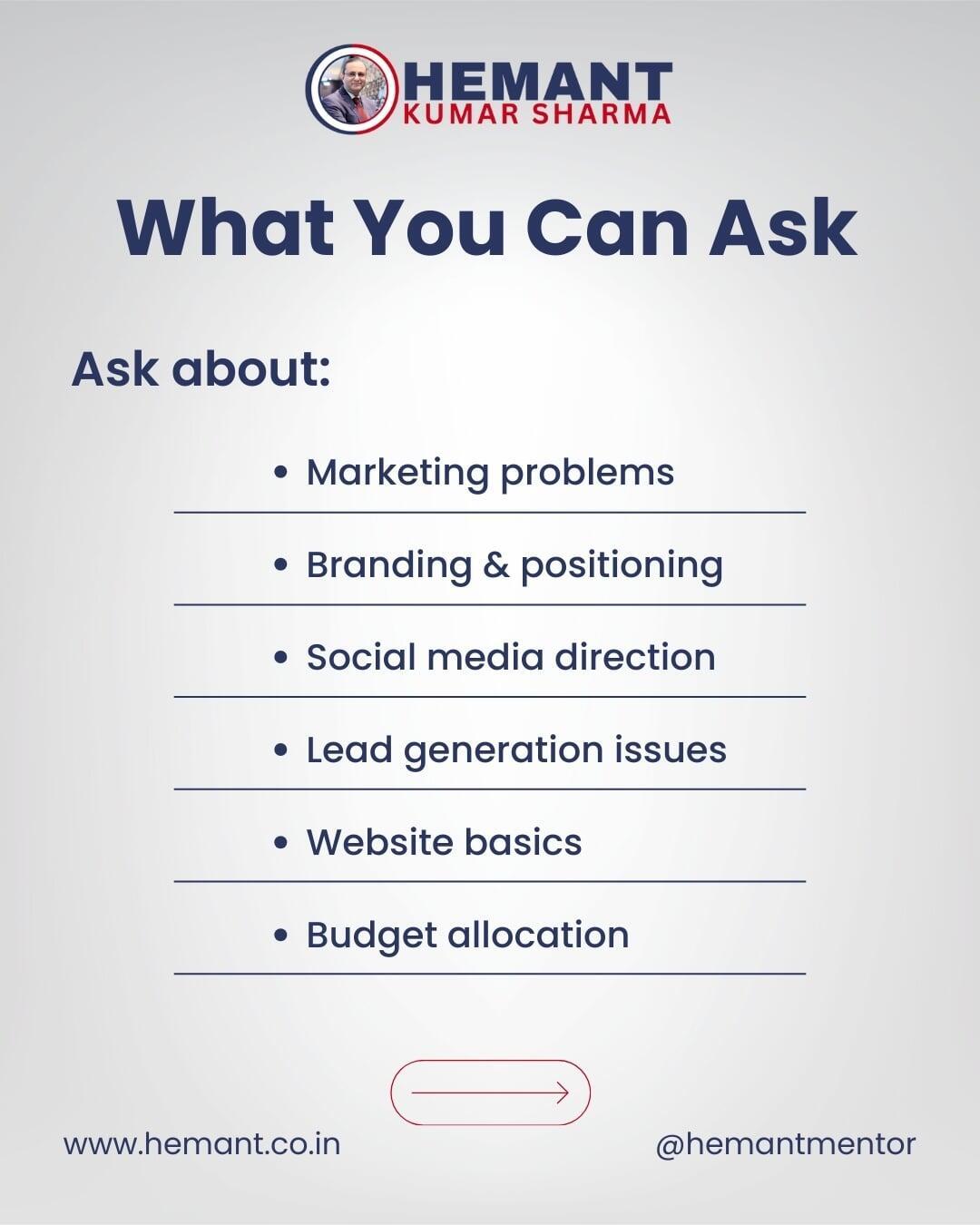 HEMANT
KUMAR SHARMA

What You Can Ask

Ask about:

• Marketing problems

• Branding & positioning

• Social media direction

• Lead generation issues

• Website basics

• Budget allocation

www.hemant.co.in

@hemantmentor